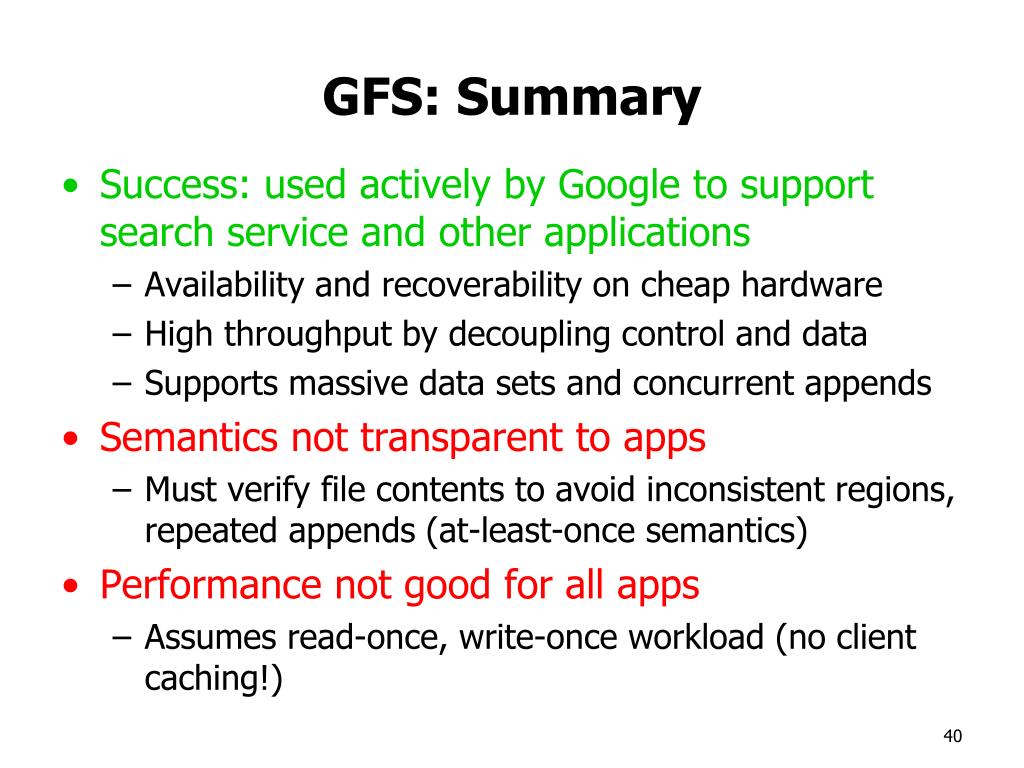 GFS: Summary

• Success: used actively by Google to support search service and other applications
  – Availability and recoverability on cheap hardware
  – High throughput by decoupling control and data
  – Supports massive data sets and concurrent appends
• Semantics not transparent to apps
  – Must verify file contents to avoid inconsistent regions, repeated appends (at-least-once semantics)
• Performance not good for all apps
  – Assumes read-once, write-once workload (no client caching!)

40